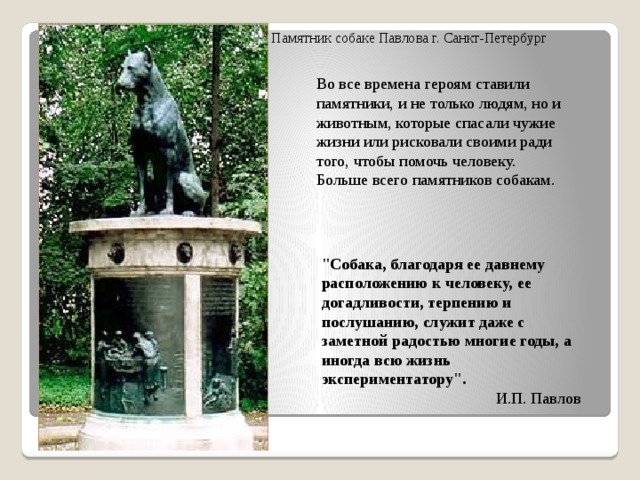 Памятник собаке Павлова г. Санкт-Петербург

Во все времена героям ставили памятники, и не только людям, но и животным, которые спасали чужие жизни или рисковали своими ради того, чтобы помочь человеку. Больше всего памятников собакам.

"Собака, благодаря ее давнему расположению к человеку, ее догадливости, терпению и послушанию, служит даже с заметной радостью многие годы, а иногда всю жизнь экспериментатору".

И.П. Павлов